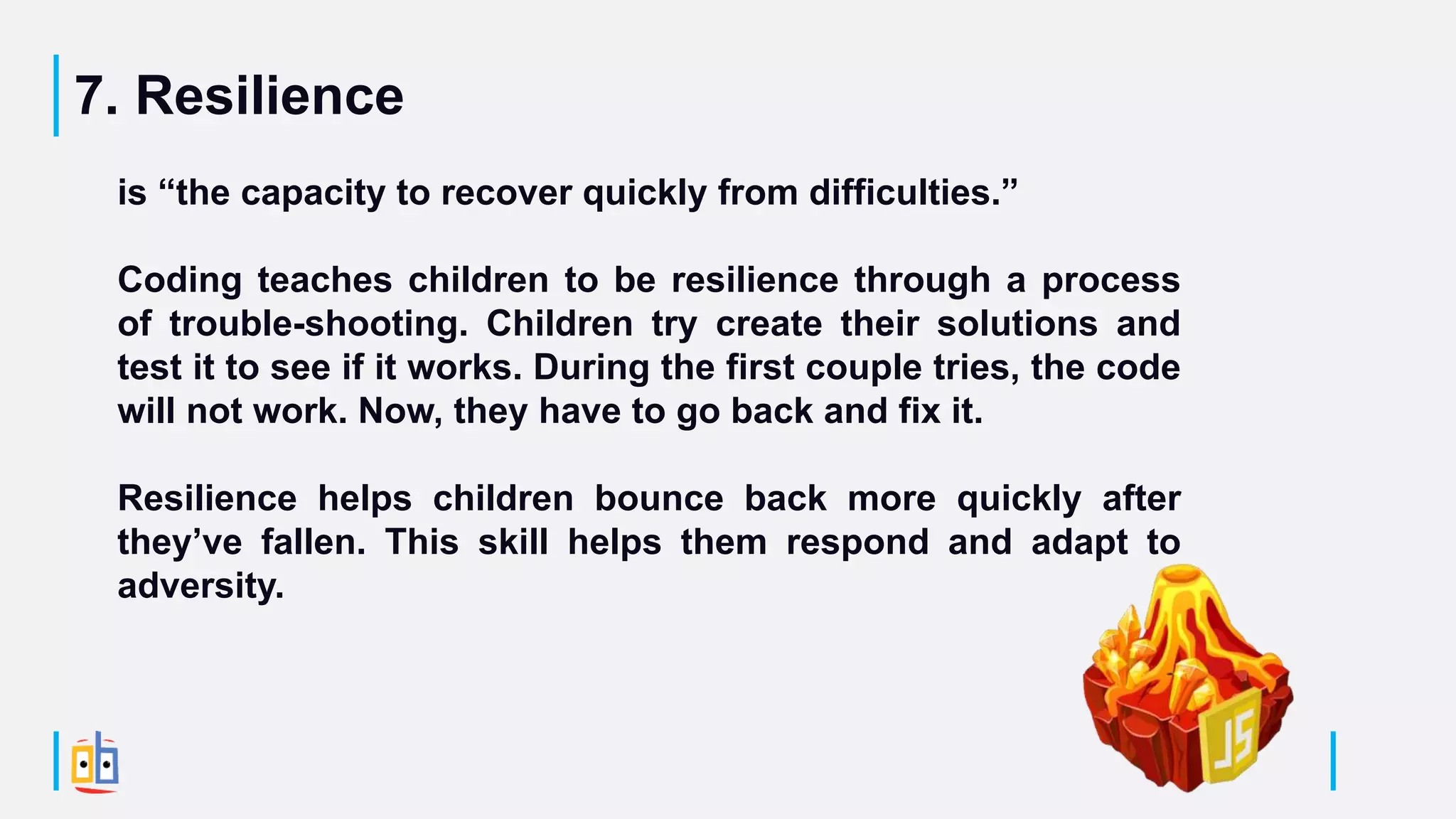 7. Resilience

is “the capacity to recover quickly from difficulties.”

Coding teaches children to be resilience through a process of trouble-shooting. Children try create their solutions and test it to see if it works. During the first couple tries, the code will not work. Now, they have to go back and fix it.

Resilience helps children bounce back more quickly after they’ve fallen. This skill helps them respond and adapt to adversity.

JS